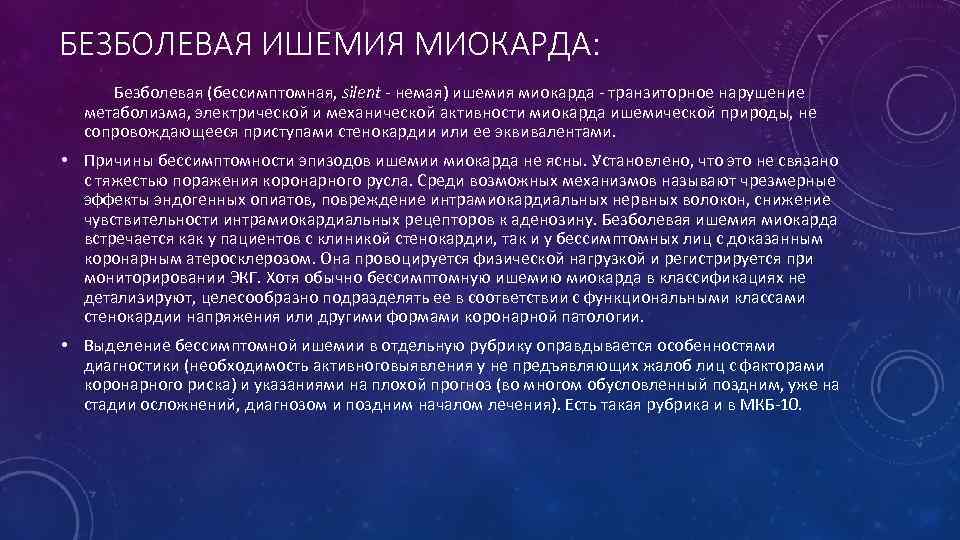 БЕЗБОЛЕВАЯ ИШЕМИЯ МИОКАРДА:

Безболевая (бессимптомная, silent - немая) ишемия миокарда - транзиторное нарушение метаболизма, электрической и механической активности миокарда ишемической природы, не сопровождающееся приступами стенокардии или ее эквивалентами.

• Причины бессимптомности эпизодов ишемии миокарда не ясны. Установлено, что это не связано с тяжестью поражения коронарного русла. Среди возможных механизмов называют чрезмерные эффекты эндогенных опиатов, повреждение интрамиокардиальных нервных волокон, снижение чувствительности интрамиокардиальных рецепторов к аденозину. Безболевая ишемия миокарда встречается как у пациентов с клиникой стенокардии, так и у бессимптомных лиц с доказанным коронарным атеросклерозом. Она провоцируется физической нагрузкой и регистрируется при мониторировании ЭКГ. Хотя обычно бессимптомную ишемию миокарда в классификациях не детализируют, целесообразно подразделять ее в соответствии с функциональными классами стенокардии напряжения или другими формами коронарной патологии.

• Выделение бессимптомной ишемии в отдельную рубрику оправдывается особенностями диагностики (необходимость активноговыявления у не предъявляющих жалоб лиц с факторами коронарного риска) и указаниями на плохой прогноз (во многом обусловленный поздним, уже на стадии осложнений, диагнозом и поздним началом лечения). Есть такая рубрика и в МКБ-10.